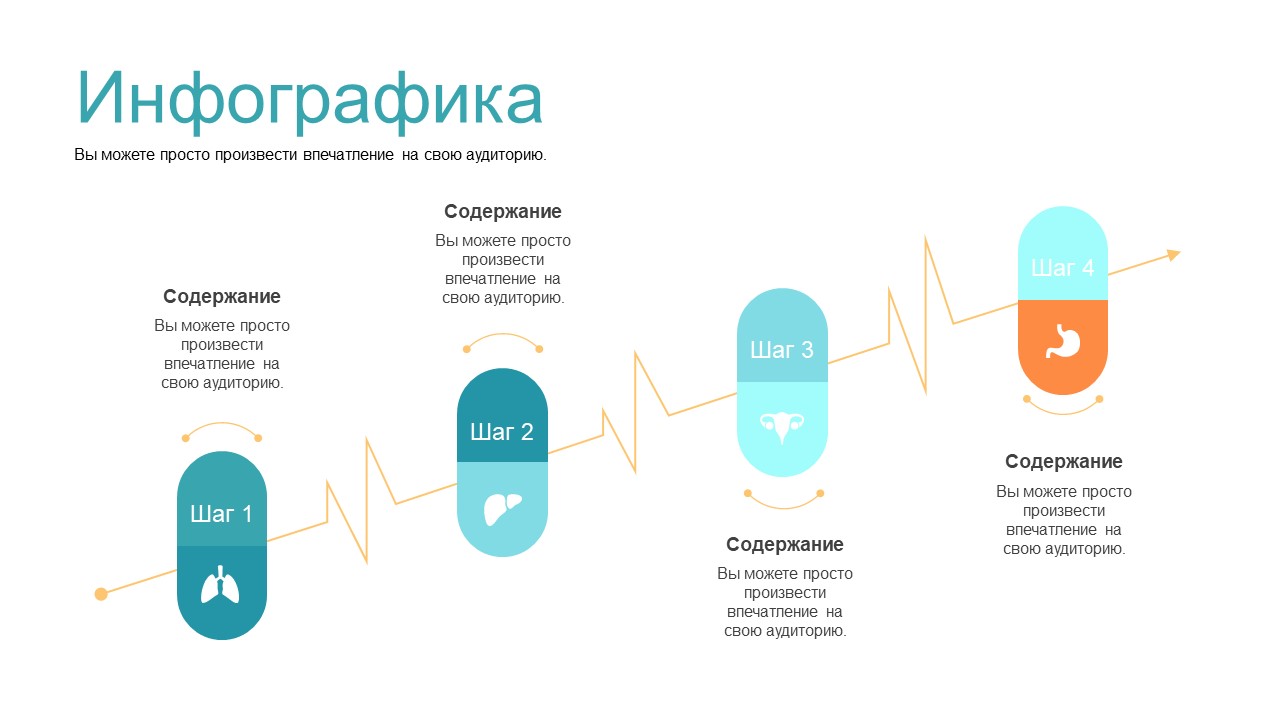 Инфографика

Вы можете просто произвести впечатление на свою аудиторию.

Содержание

Вы можете просто произвести впечатление на свою аудиторию.

Шаг 1

Содержание

Вы можете просто произвести впечатление на свою аудиторию.

Шаг 2

Шаг 3

Содержание

Вы можете просто произвести впечатление на свою аудиторию.

Шаг 4

Содержание

Вы можете просто произвести впечатление на свою аудиторию.